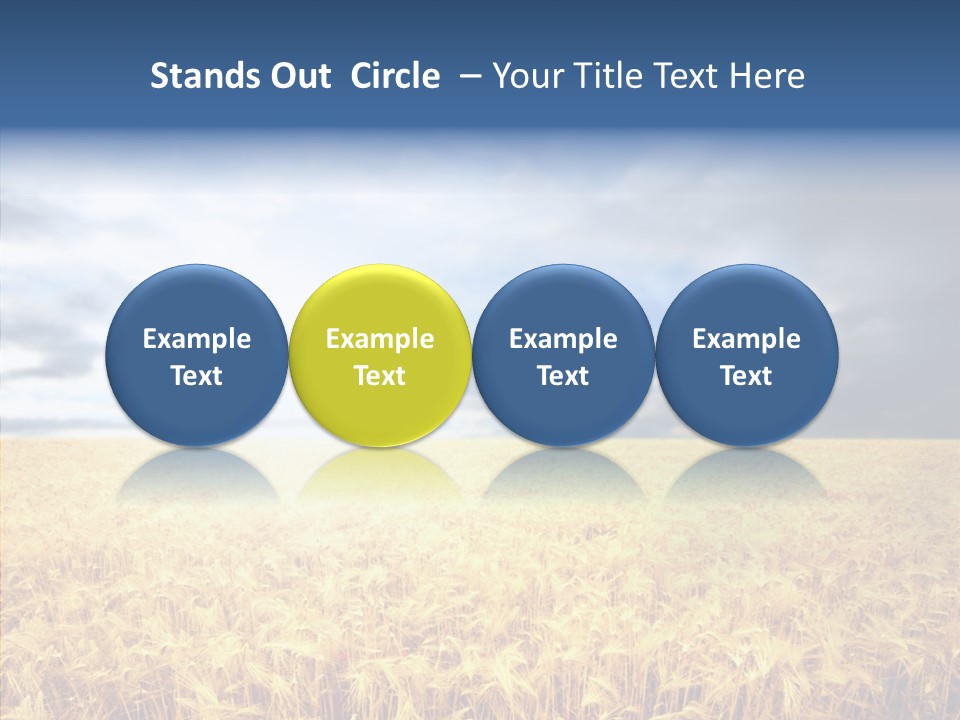 Stands Out Circle – Your Title Text Here

Example Text

Example Text

Example Text

Example Text